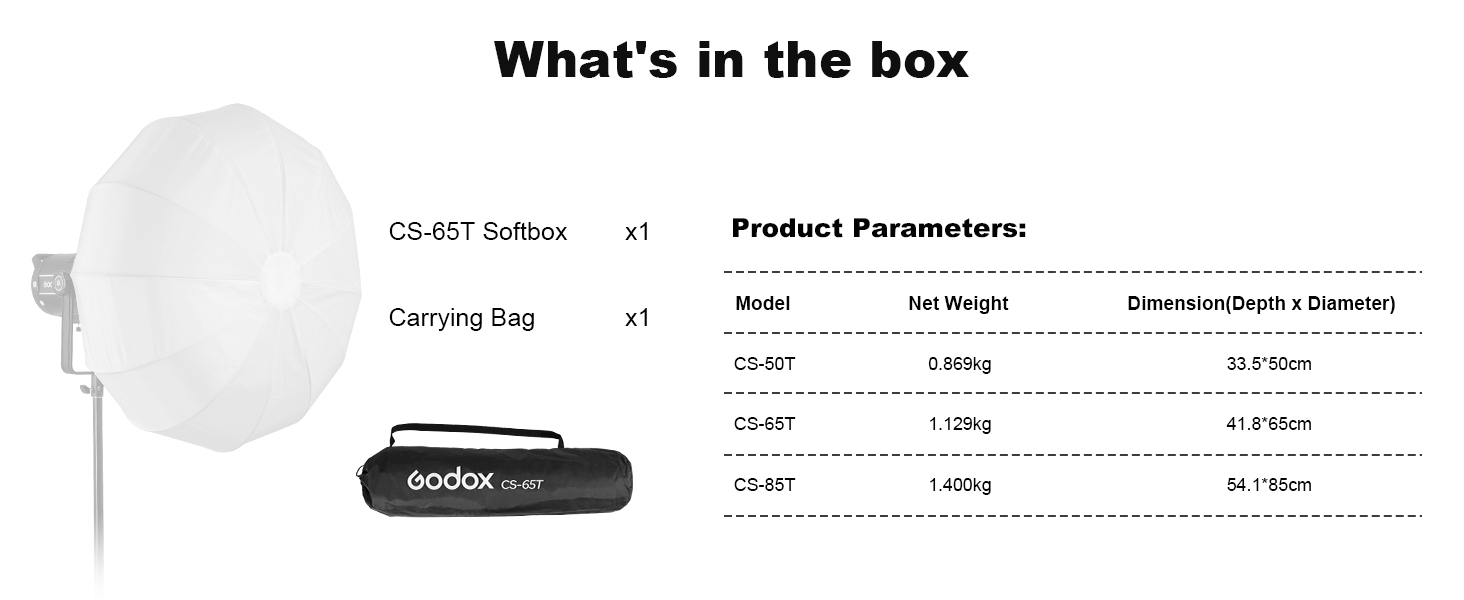 What's in the box

CS-65T Softbox x1

Carrying Bag x1

Godox CS-65T

Product Parameters:

| Model | Net Weight | Dimension(Depth x Diameter) |
|---|---|---|
| CS-50T | 0.869kg | 33.5*50cm |
| CS-65T | 1.129kg | 41.8*65cm |
| CS-85T | 1.400kg | 54.1*85cm |